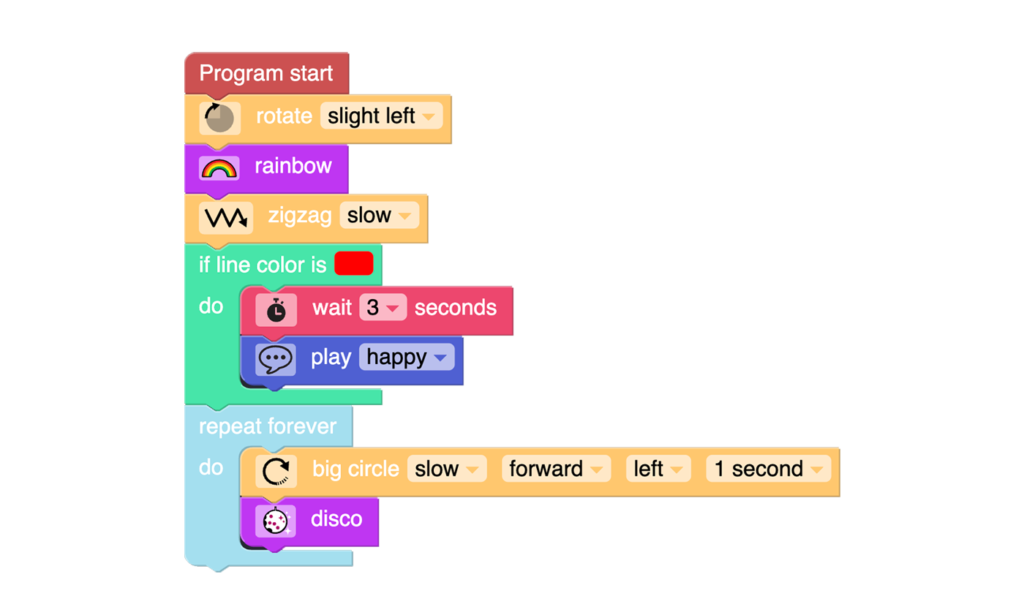 Program start
rotate slight left
rainbow
zigzag slow
if line color is
do
wait 3 seconds
play happy
repeat forever
do
big circle slow forward left 1 second
disco